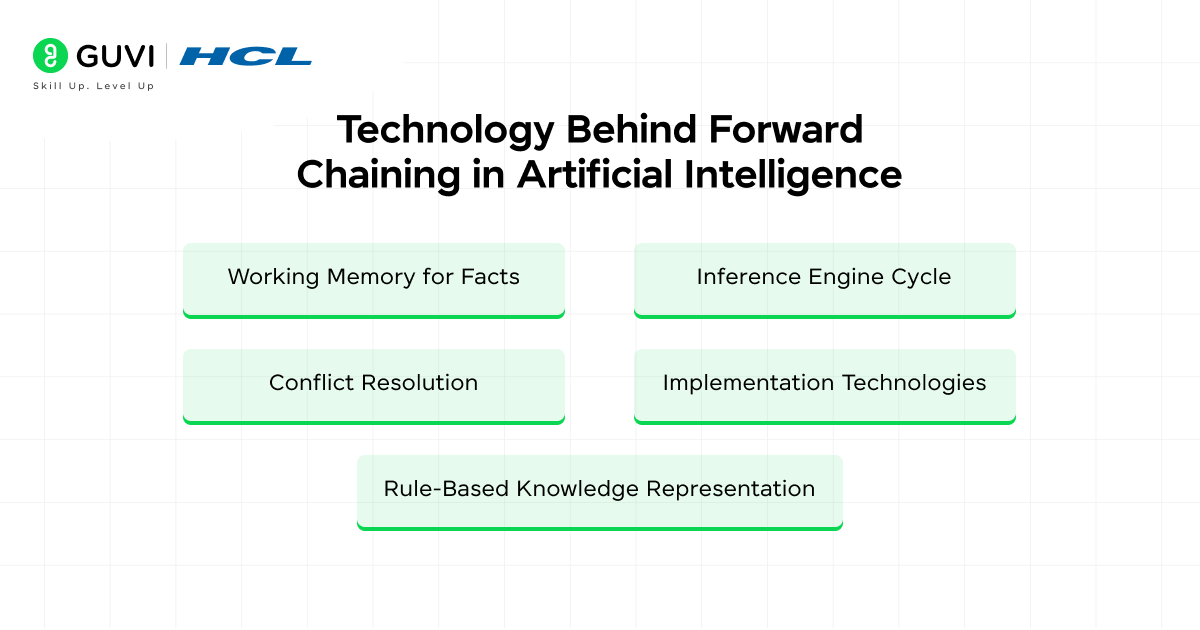 GUVI | HCL
Skill Up. Level Up

Technology Behind Forward Chaining in Artificial Intelligence

Working Memory for Facts

Inference Engine Cycle

Conflict Resolution

Implementation Technologies

Rule-Based Knowledge Representation